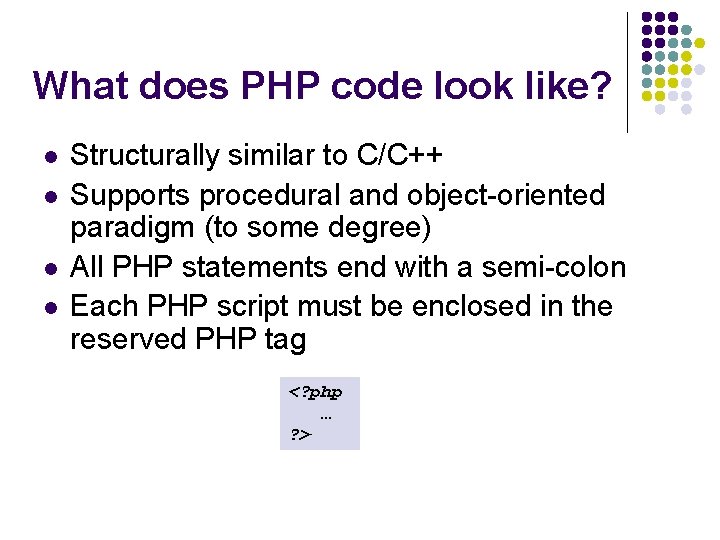 What does PHP code look like?

- Structurally similar to C/C++
- Supports procedural and object-oriented paradigm (to some degree)
- All PHP statements end with a semi-colon
- Each PHP script must be enclosed in the reserved PHP tag

<?php
…
?>